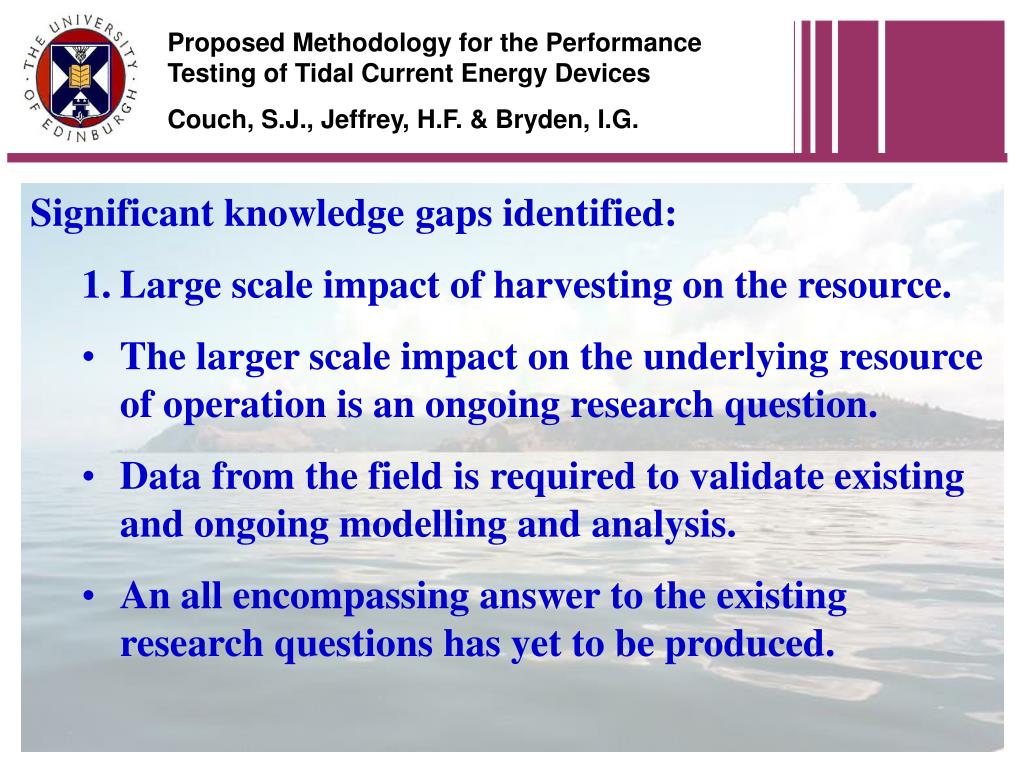 THE UNIVERSITY OF EDINBURGH

Proposed Methodology for the Performance Testing of Tidal Current Energy Devices

Couch, S.J., Jeffrey, H.F. & Bryden, I.G.

Significant knowledge gaps identified:

1. Large scale impact of harvesting on the resource.

• The larger scale impact on the underlying resource of operation is an ongoing research question.

• Data from the field is required to validate existing and ongoing modelling and analysis.

• An all encompassing answer to the existing research questions has yet to be produced.